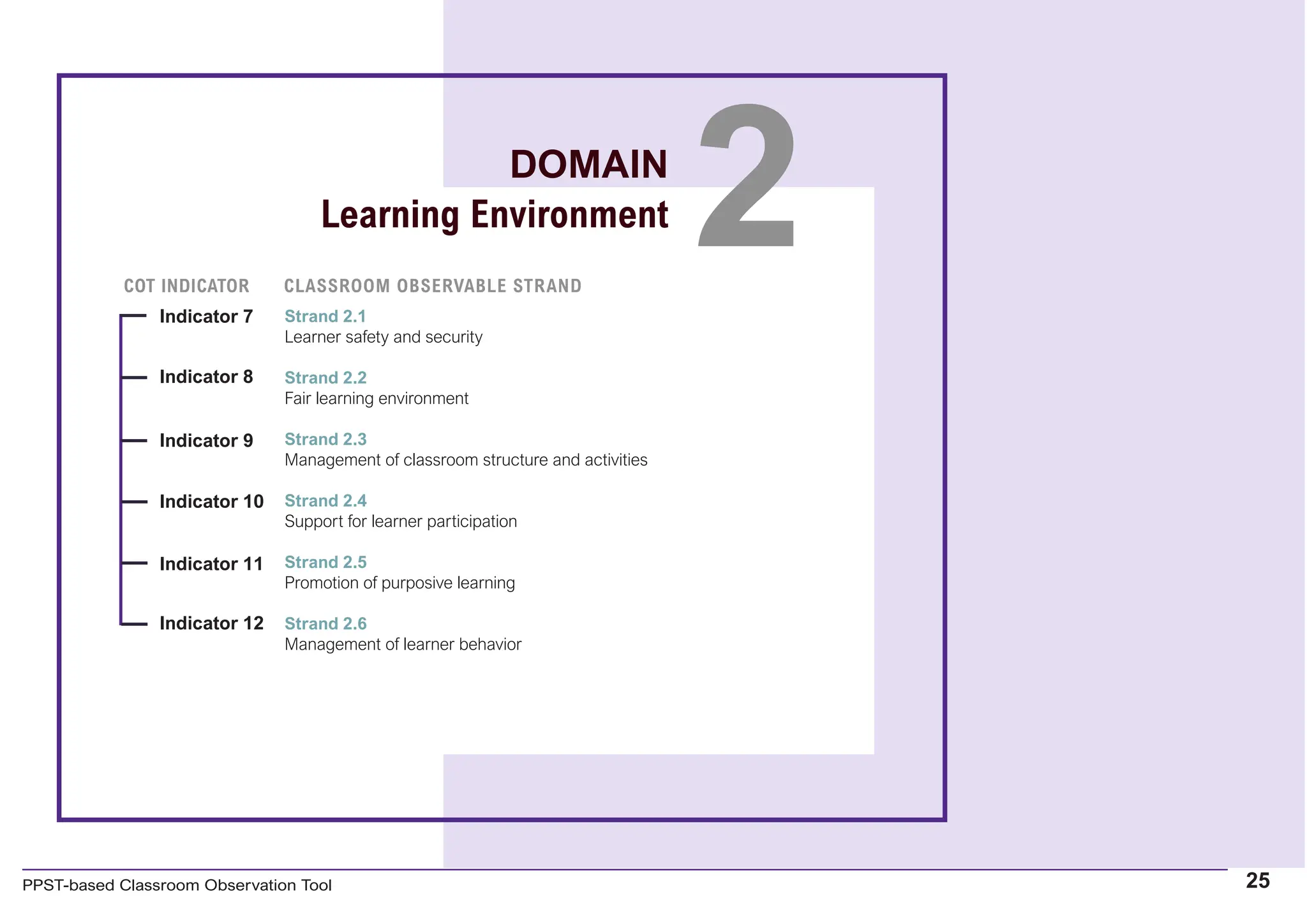 DOMAIN 2
Learning Environment

| COT INDICATOR | CLASSROOM OBSERVABLE STRAND |
|---|---|
| Indicator 7 | Strand 2.1 Learner safety and security |
| Indicator 8 | Strand 2.2 Fair learning environment |
| Indicator 9 | Strand 2.3 Management of classroom structure and activities |
| Indicator 10 | Strand 2.4 Support for learner participation |
| Indicator 11 | Strand 2.5 Promotion of purposive learning |
| Indicator 12 | Strand 2.6 Management of learner behavior |

PPST-based Classroom Observation Tool

25